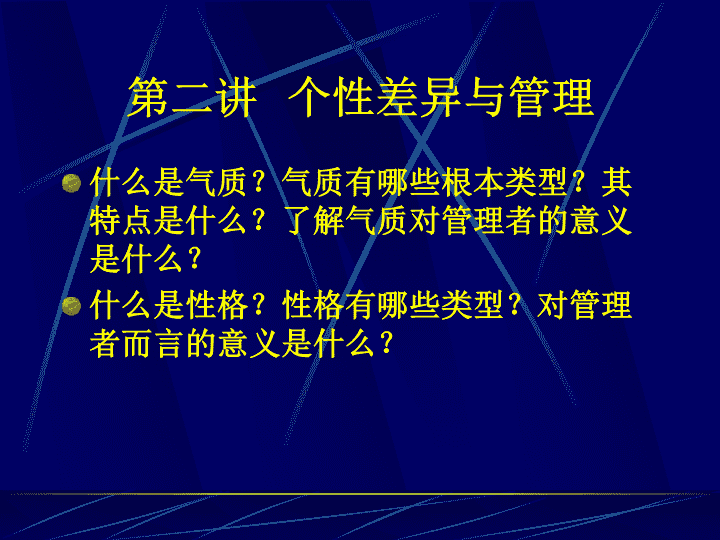 第二讲 个性差异与管理

什么是气质？气质有哪些根本类型？其特点是什么？了解气质对管理者的意义是什么？

什么是性格？性格有哪些类型？对管理者而言的意义是什么？